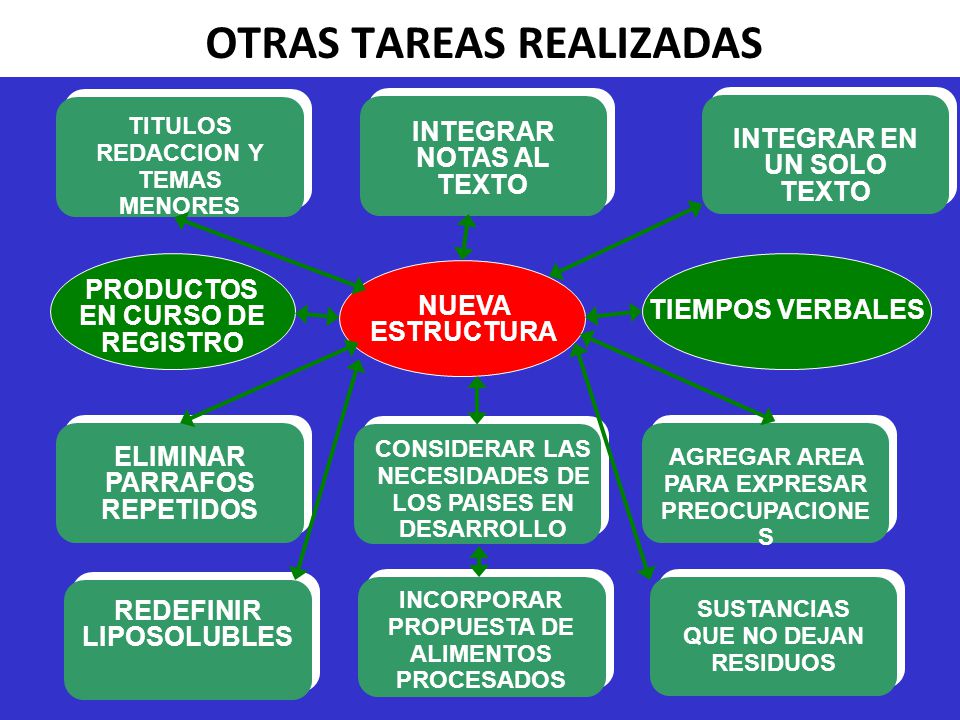 OTRAS TAREAS REALIZADAS

TITULOS REDACCION Y TEMAS MENORES

INTEGRAR NOTAS AL TEXTO

INTEGRAR EN UN SOLO TEXTO

PRODUCTOS EN CURSO DE REGISTRO

NUEVA ESTRUCTURA

TIEMPOS VERBALES

ELIMINAR PARRAFOS REPETIDOS

CONSIDERAR LAS NECESIDADES DE LOS PAISES EN DESARROLLO

AGREGAR AREA PARA EXPRESAR PREOCUPACIONE S

REDEFINIR LIPOSOLUBLES

INCORPORAR PROPUESTA DE ALIMENTOS PROCESADOS

SUSTANCIAS QUE NO DEJAN RESIDUOS